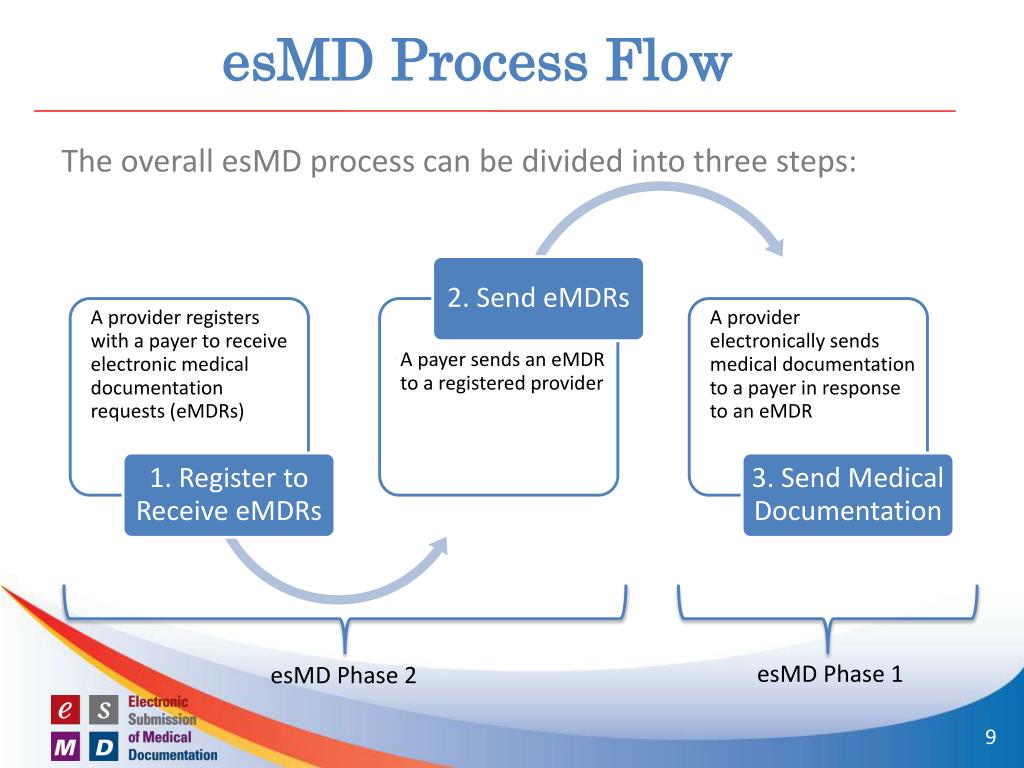 esMD Process Flow

The overall esMD process can be divided into three steps:

A provider registers with a payer to receive electronic medical documentation requests (eMDRs)

1. Register to Receive eMDRs

2. Send eMDRs

A payer sends an eMDR to a registered provider

A provider electronically sends medical documentation to a payer in response to an eMDR

3. Send Medical Documentation

esMD Phase 2

esMD Phase 1

e S M D Electronic Submission of Medical Documentation

9